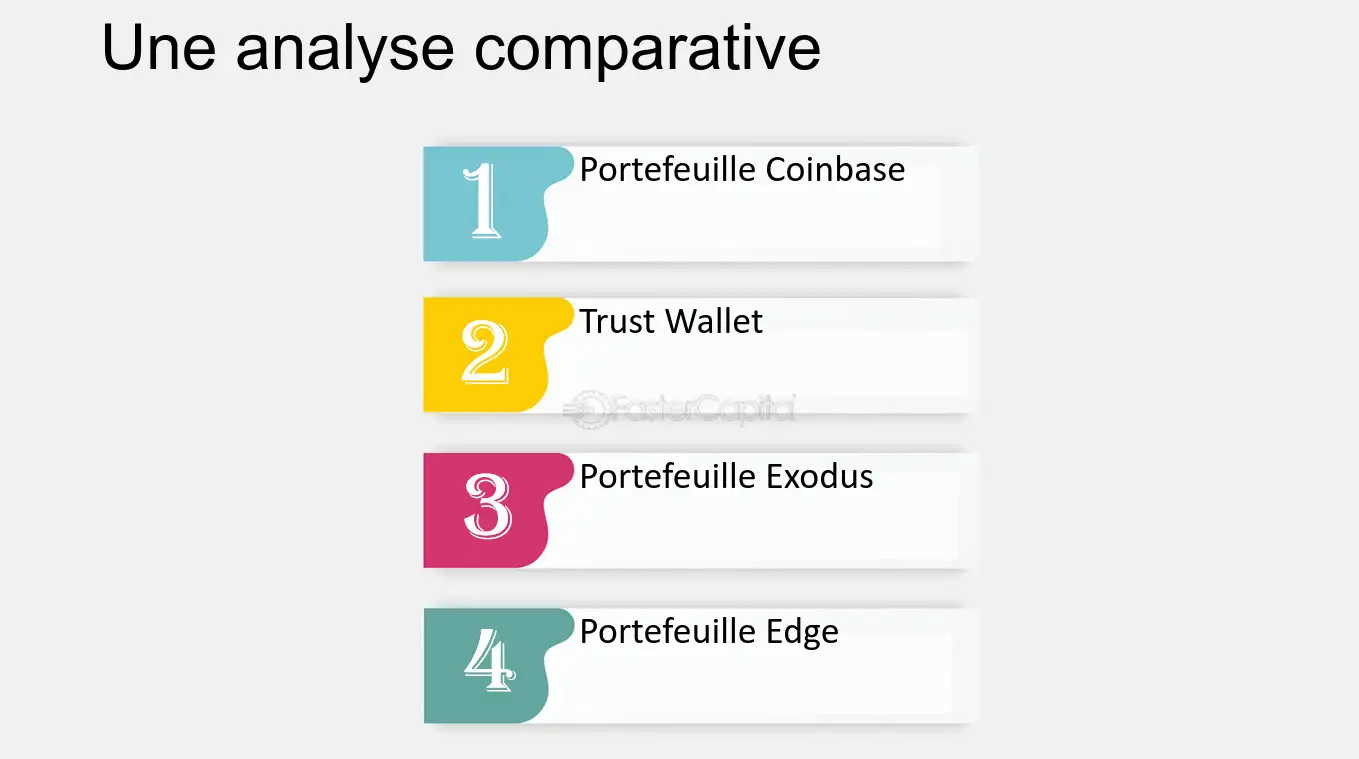 Une analyse comparative

1 Portefeuille Coinbase

2 Trust Wallet

FasterCapital

3 Portefeuille Exodus

4 Portefeuille Edge